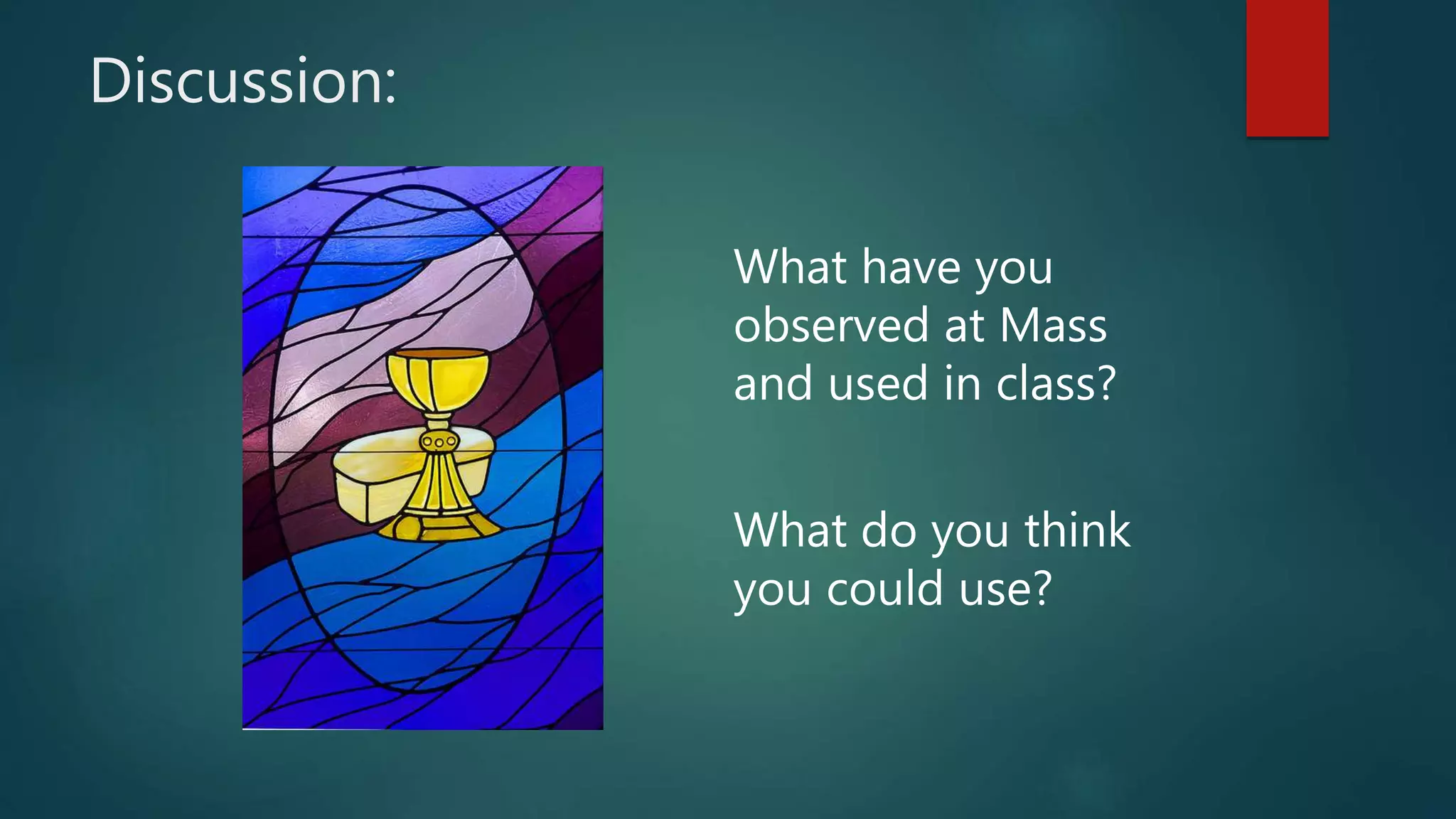 Discussion:

What have you observed at Mass and used in class?

What do you think you could use?